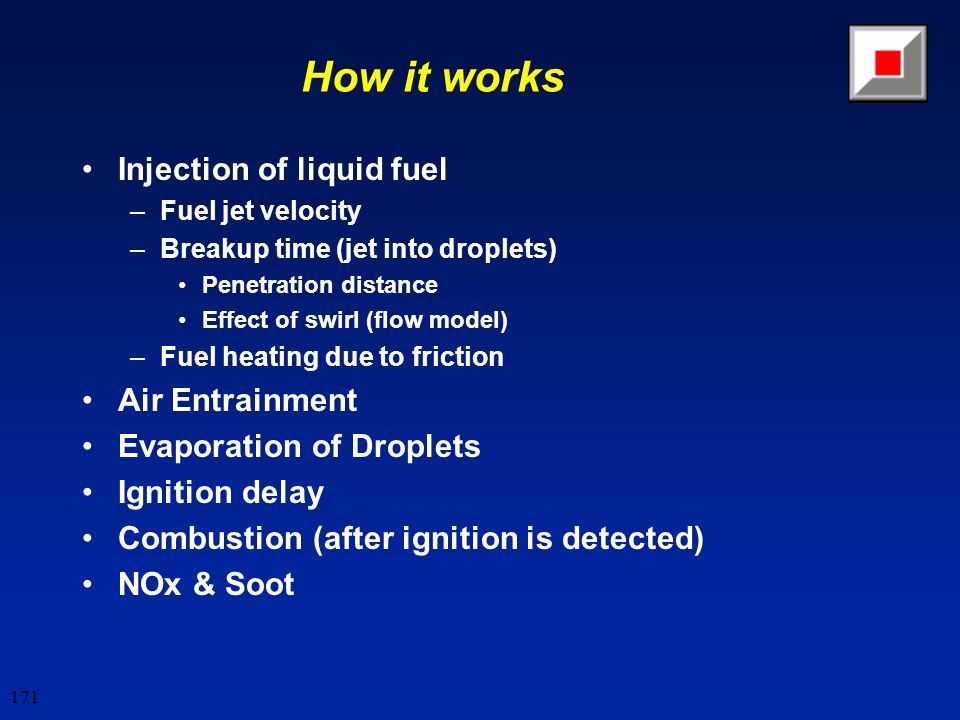 How it works

• Injection of liquid fuel
  – Fuel jet velocity
  – Breakup time (jet into droplets)
    • Penetration distance
    • Effect of swirl (flow model)
  – Fuel heating due to friction
• Air Entrainment
• Evaporation of Droplets
• Ignition delay
• Combustion (after ignition is detected)
• NOx & Soot

171